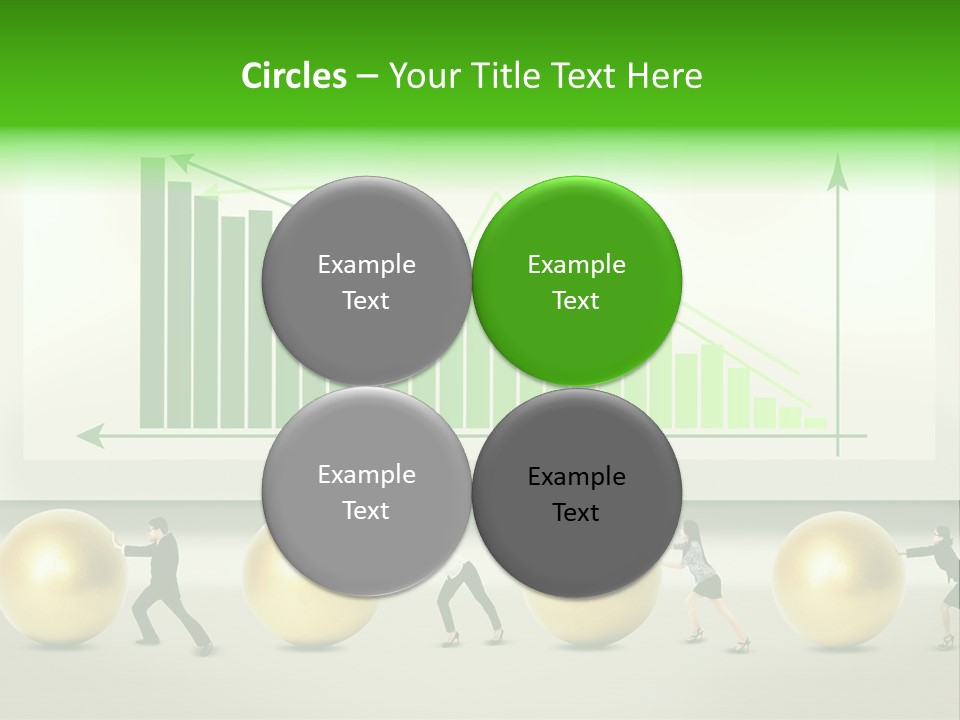 Circles – Your Title Text Here

Example Text

Example Text

Example Text

Example Text